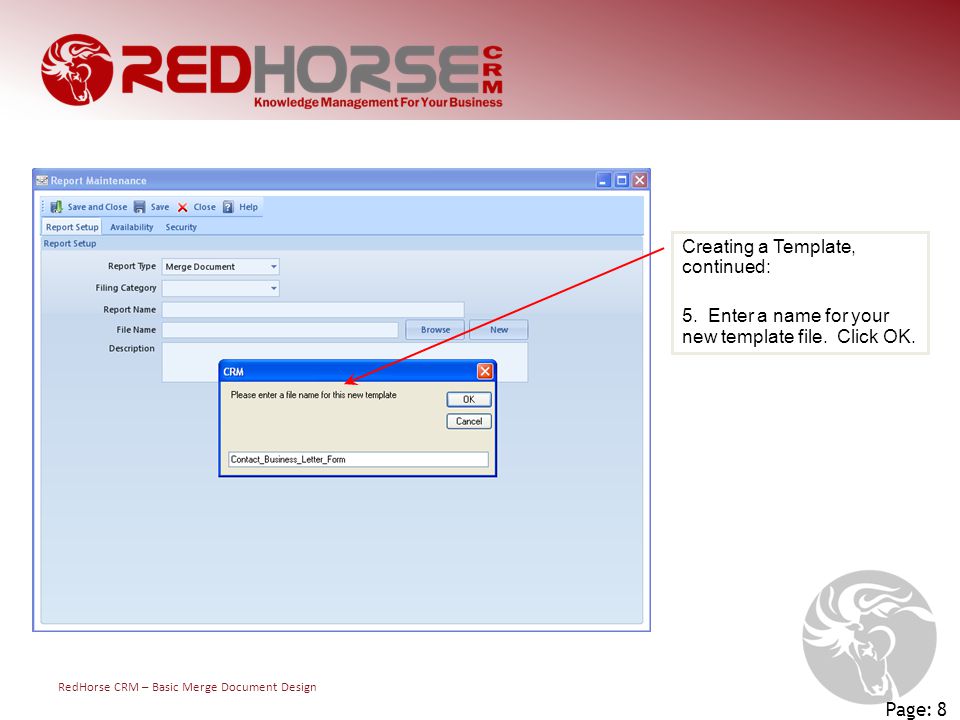 REDHORSE CRM
Knowledge Management For Your Business

Report Maintenance

Save and Close Save Close Help

Report Setup Availability Security

Report Setup

Report Type Merge Document

Filing Category

Report Name

File Name Browse New

Description

CRM

Please enter a file name for this new template

OK

Cancel

Contact_Business_Letter_Form

Creating a Template, continued:

5. Enter a name for your new template file. Click OK.

RedHorse CRM – Basic Merge Document Design

Page: 8